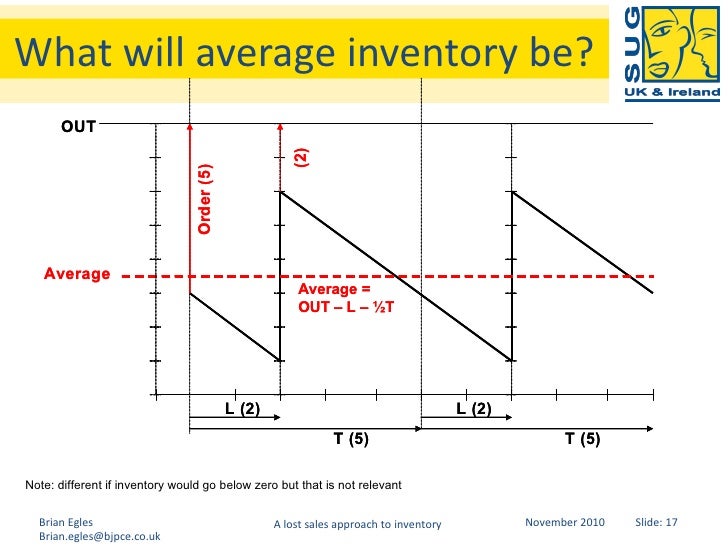 What will average inventory be?

SUG
UK & Ireland

OUT

Order (5)

(2)

Average

Average = OUT – L – ½T

L (2)

T (5)

L (2)

T (5)

Note: different if inventory would go below zero but that is not relevant

Brian Egles
Brian.egles@bjpce.co.uk

A lost sales approach to inventory

November 2010

Slide: 17